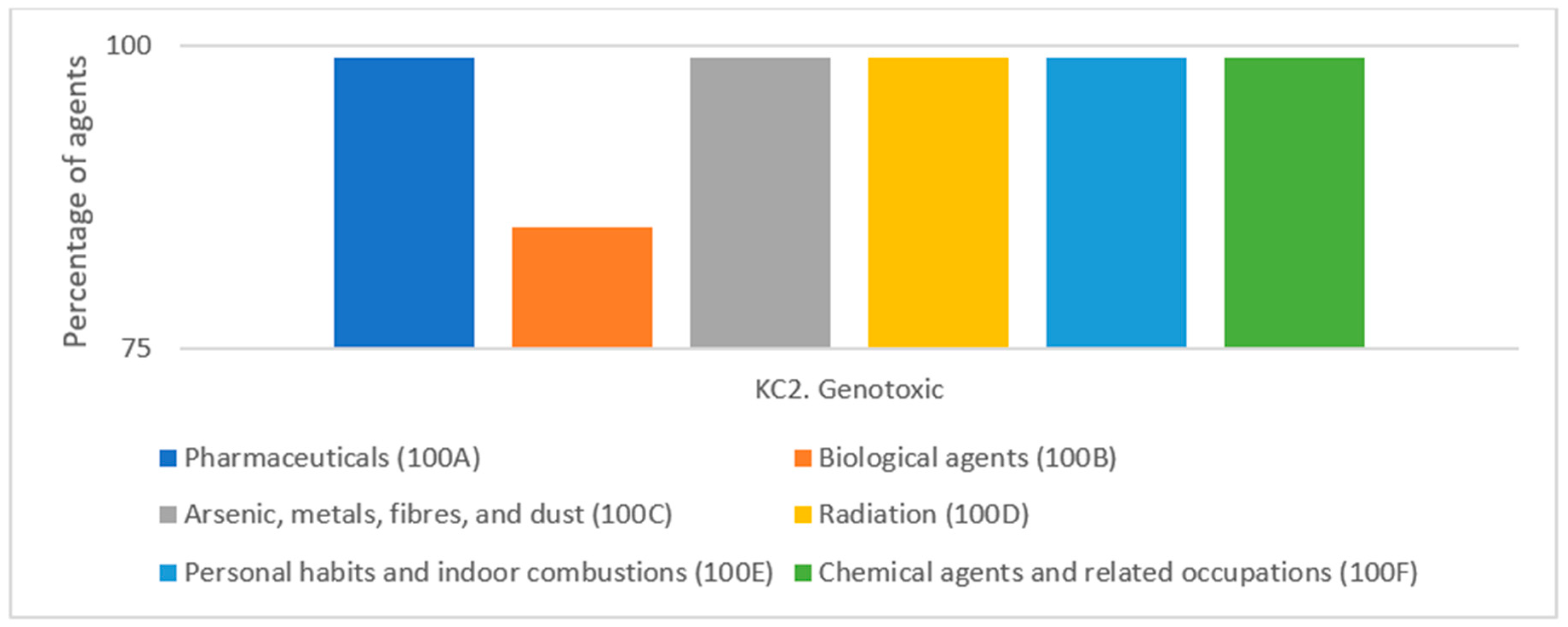 Percentage of agents
100
75
KC2. Genotoxic
Pharmaceuticals (100A)
Biological agents (100B)
Arsenic, metals, fibres, and dust (100C)
Radiation (100D)
Personal habits and indoor combustions (100E)
Chemical agents and related occupations (100F)